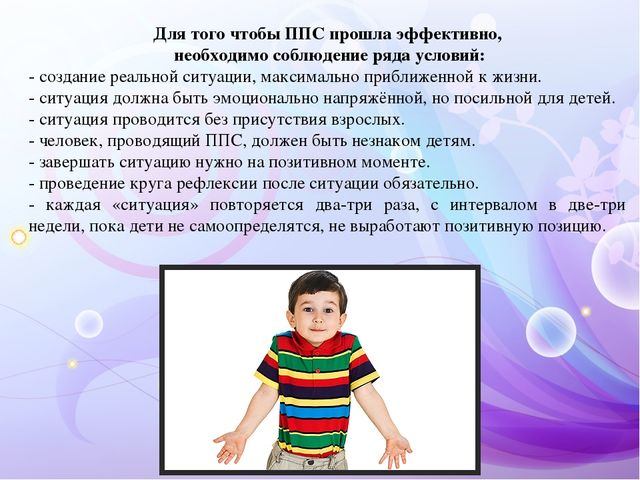 Для того чтобы ППС прошла эффективно, необходимо соблюдение ряда условий:

- создание реальной ситуации, максимально приближенной к жизни.
- ситуация должна быть эмоционально напряжённой, но посильной для детей.
- ситуация проводится без присутствия взрослых.
- человек, проводящий ППС, должен быть незнаком детям.
- завершать ситуацию нужно на позитивном моменте.
- проведение круга рефлексии после ситуации обязательно.
- каждая «ситуация» повторяется два-три раза, с интервалом в две-три недели, пока дети не самоопределятся, не выработают позитивную позицию.